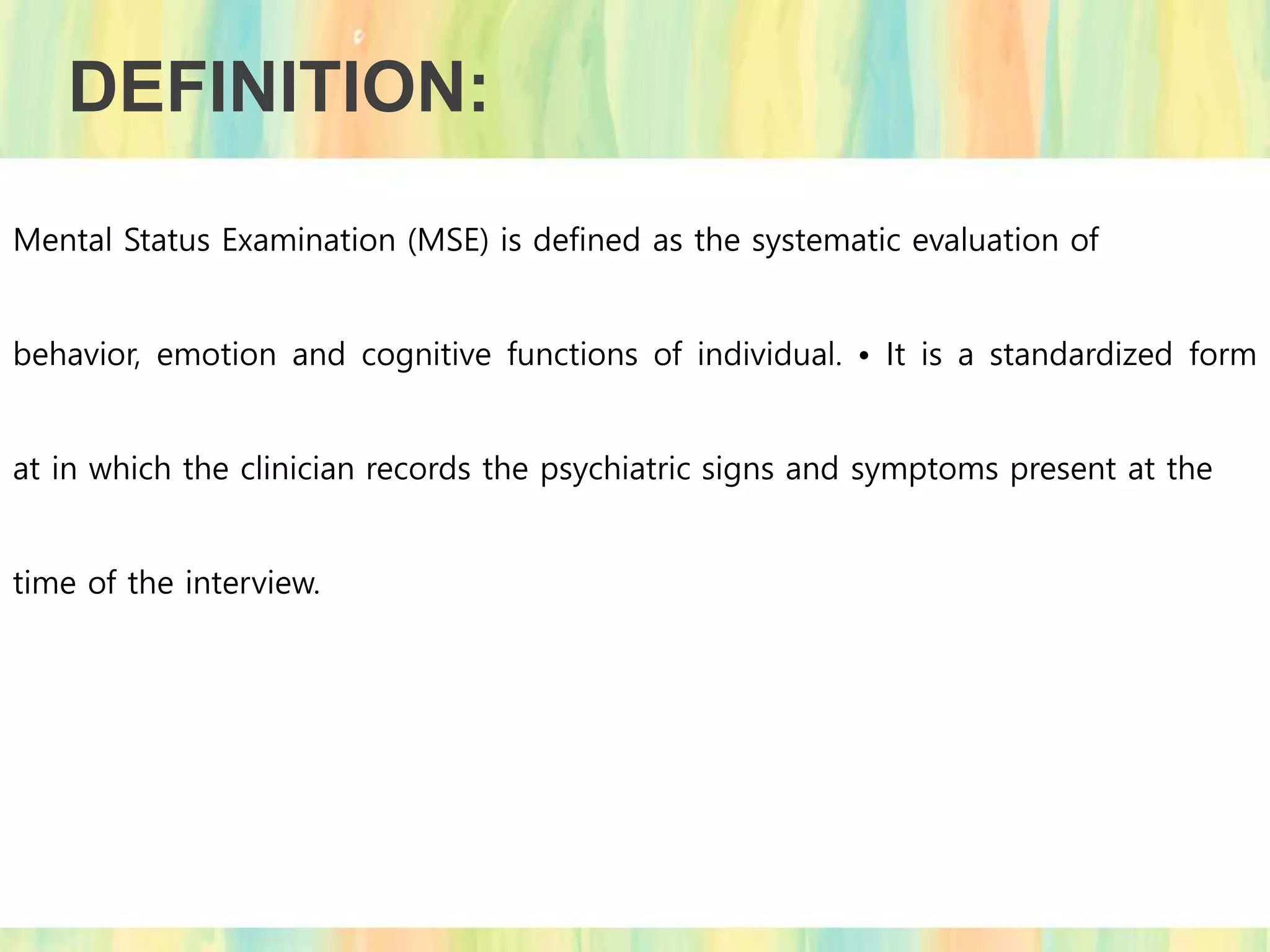 DEFINITION:

Mental Status Examination (MSE) is defined as the systematic evaluation of behavior, emotion and cognitive functions of individual. • It is a standardized form at in which the clinician records the psychiatric signs and symptoms present at the time of the interview.